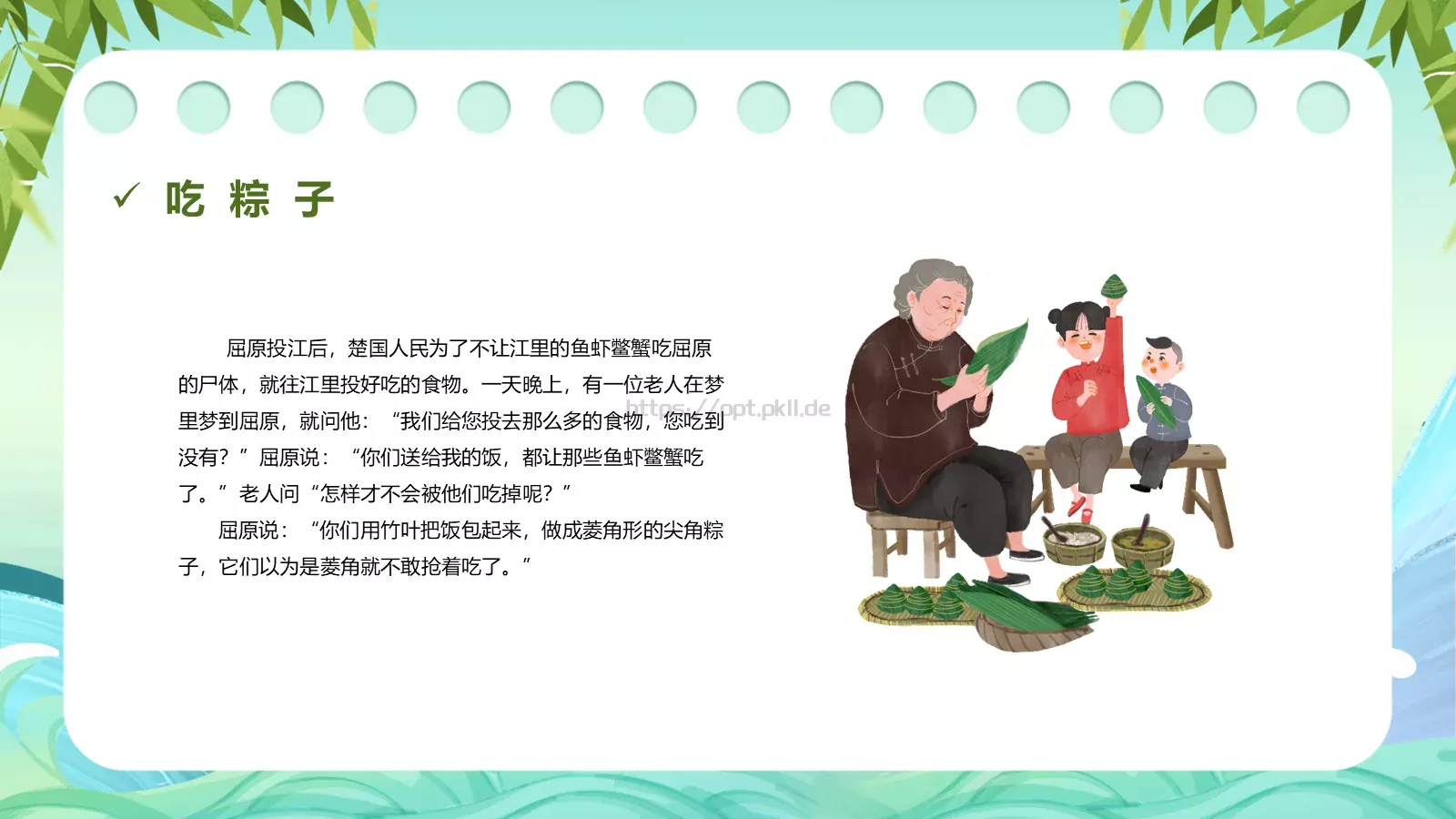 ✓ 吃 粽 子

屈原投江后，楚国人民为了不让江里的鱼虾鳖蟹吃屈原的尸体，就往江里投好吃的食物。一天晚上，有一位老人在梦里梦到屈原，就问他：“我们给您投去那么多的食物，您吃到没有？”屈原说：“你们送给我的饭，都让那些鱼虾鳖蟹吃了。”老人问“怎样才不会被他们吃掉呢？”

屈原说：“你们用竹叶把饭包起来，做成菱角形的尖角粽子，它们以为是菱角就不敢抢着吃了。”

https://ppt.pkll.de